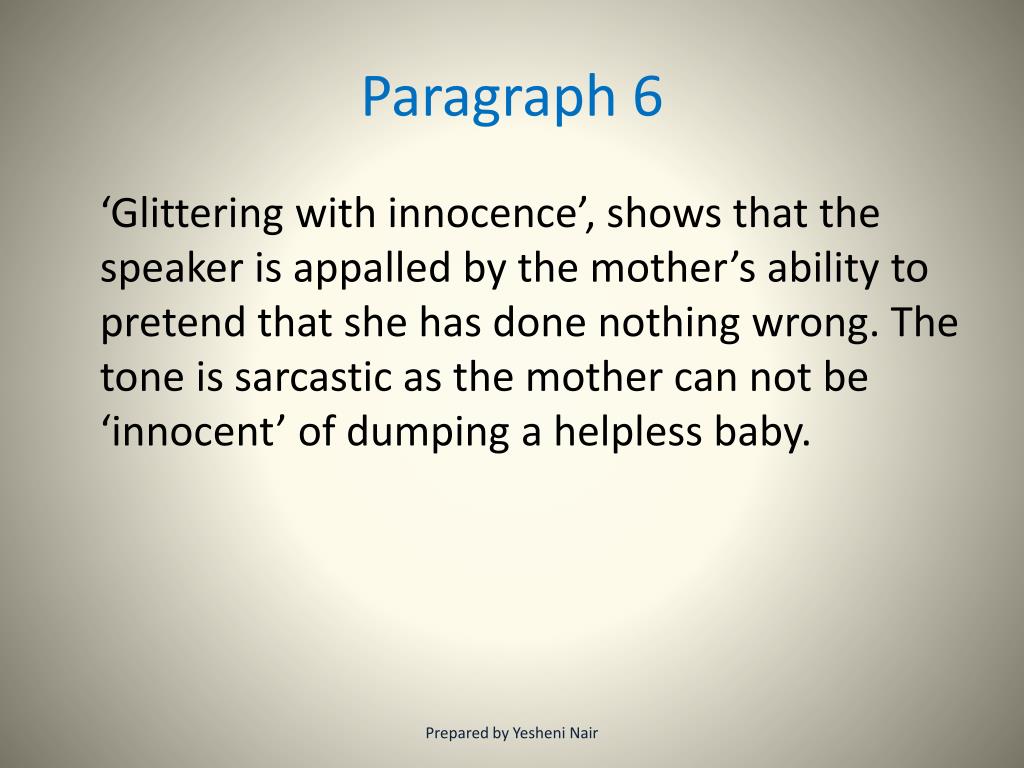 Paragraph 6

‘Glittering with innocence’, shows that the speaker is appalled by the mother’s ability to pretend that she has done nothing wrong. The tone is sarcastic as the mother can not be ‘innocent’ of dumping a helpless baby.

Prepared by Yesheni Nair